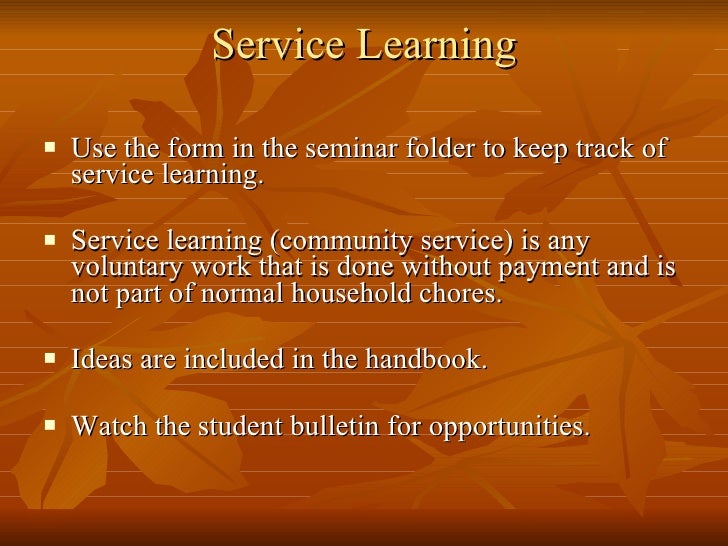 Service Learning

▪ Use the form in the seminar folder to keep track of service learning.

▪ Service learning (community service) is any voluntary work that is done without payment and is not part of normal household chores.

▪ Ideas are included in the handbook.

▪ Watch the student bulletin for opportunities.